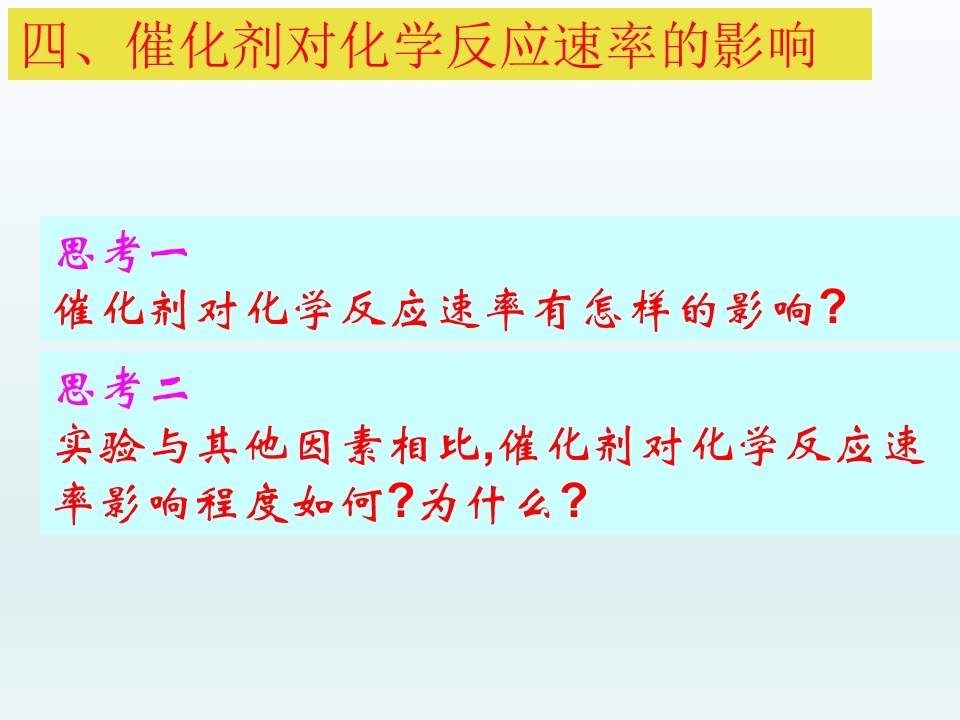 四、催化剂对化学反应速率的影响

思考一
催化剂对化学反应速率有怎样的影响?

思考二
实验与其他因素相比,催化剂对化学反应速率影响程度如何?为什么?